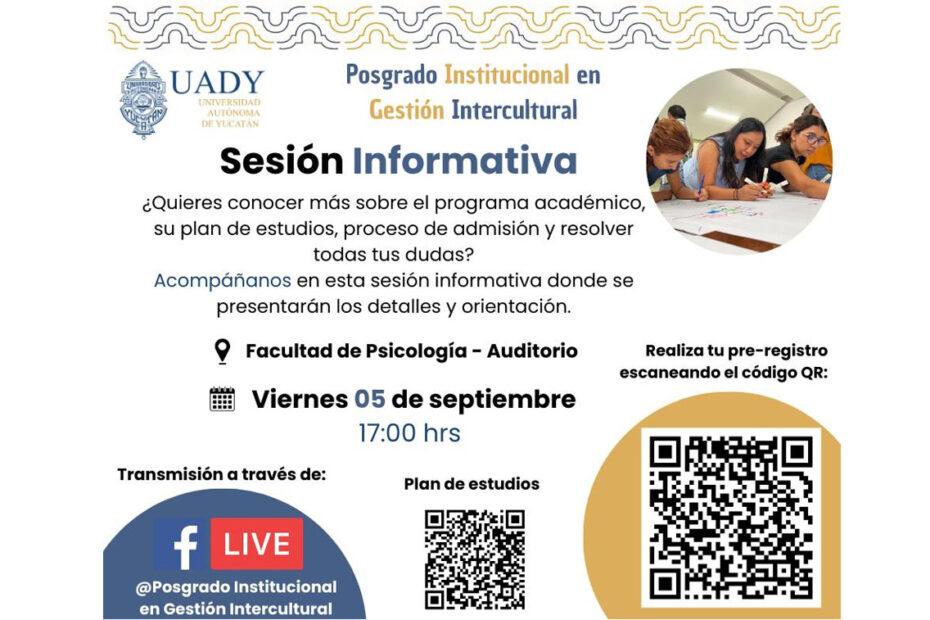 UADY
UNIVERSIDAD AUTÓNOMA DE YUCATÁN

Posgrado Institucional en Gestión Intercultural

Sesión Informativa

¿Quieres conocer más sobre el programa académico, su plan de estudios, proceso de admisión y resolver todas tus dudas?
Acompáñanos en esta sesión informativa donde se presentarán los detalles y orientación.

Facultad de Psicología - Auditorio

Viernes 05 de septiembre
17:00 hrs

Realiza tu pre-registro escaneando el código QR:

Transmisión a través de:

f LIVE

@Posgrado Institucional en Gestión Intercultural

Plan de estudios